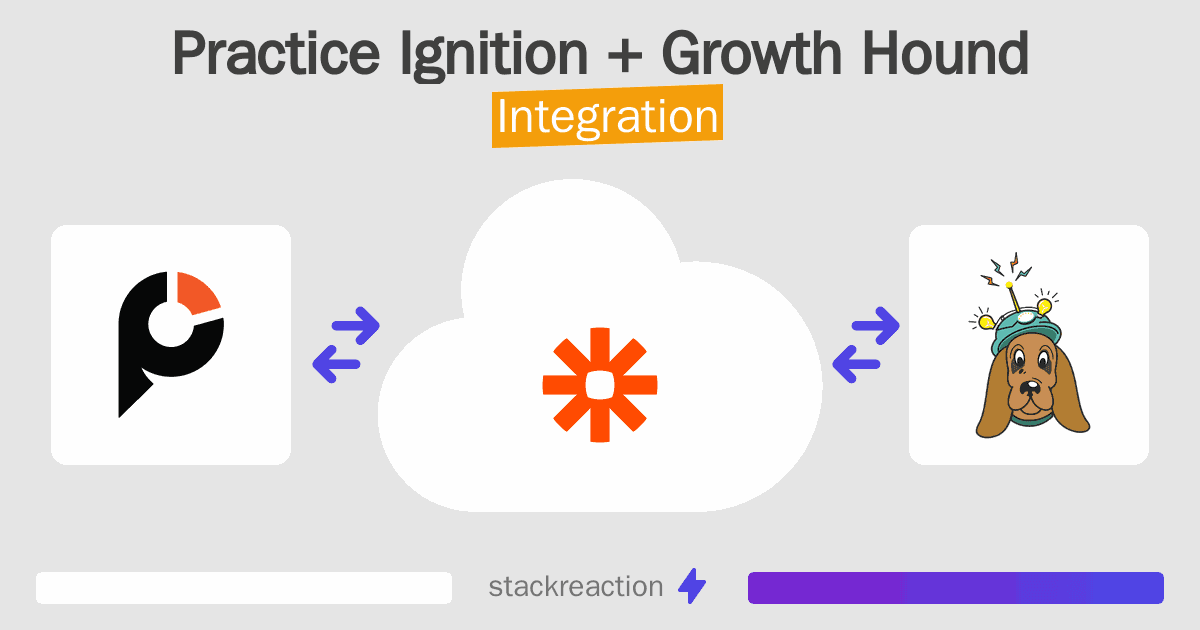 Practice Ignition + Growth Hound
Integration

stackreaction